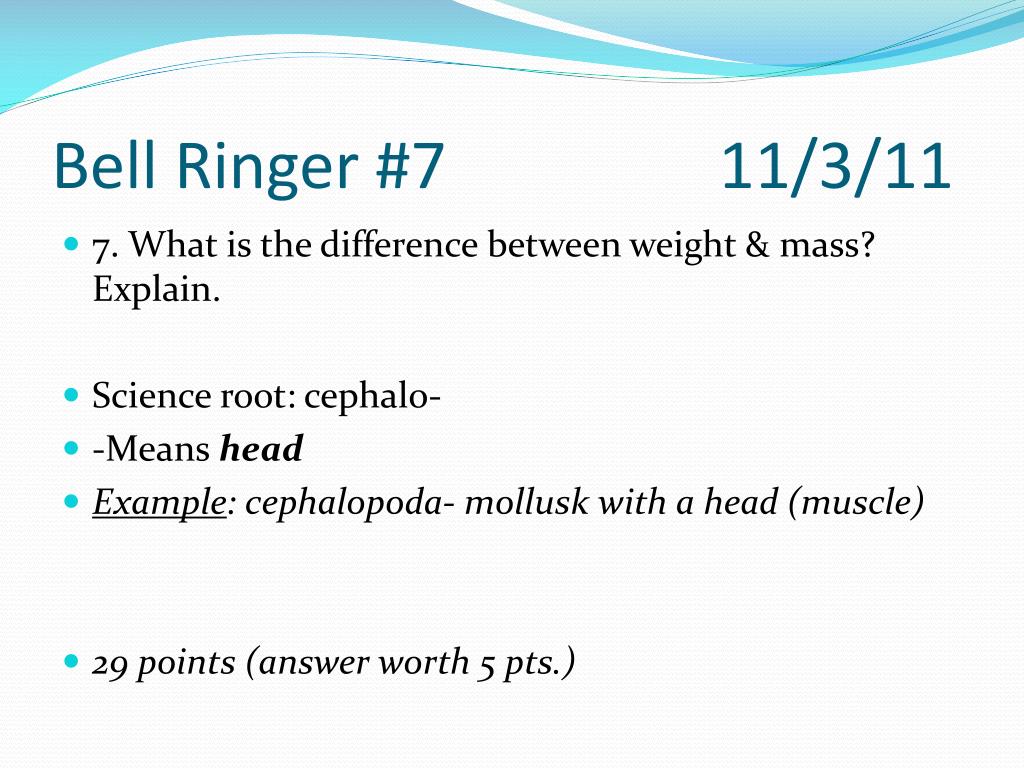 Bell Ringer #7 11/3/11

• 7. What is the difference between weight & mass? Explain.

• Science root: cephalo-
• -Means head
• Example: cephalopoda- mollusk with a head (muscle)

• 29 points (answer worth 5 pts.)